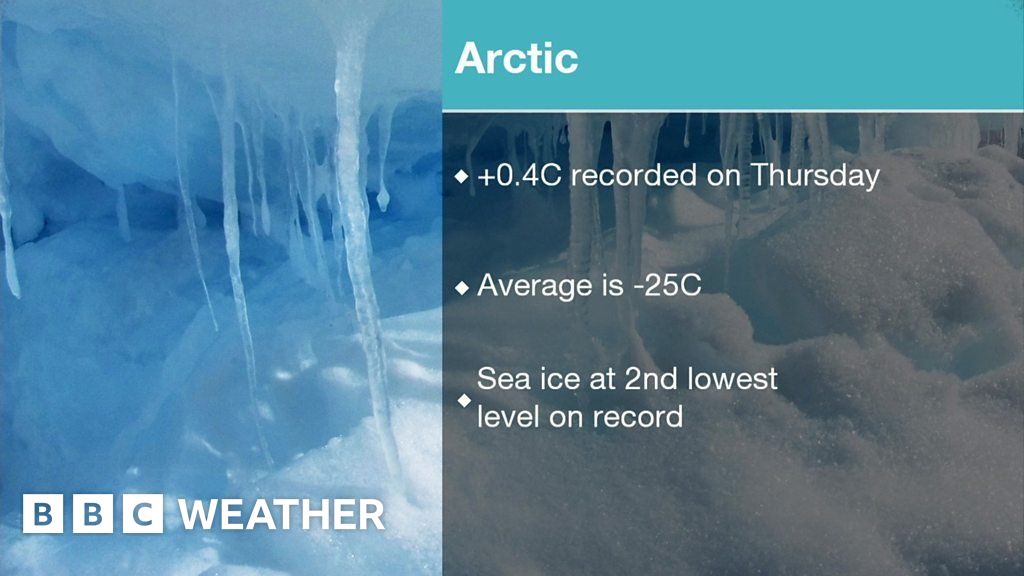 Arctic

◆ +0.4C recorded on Thursday

◆ Average is -25C

◆ Sea ice at 2nd lowest level on record

BBC WEATHER